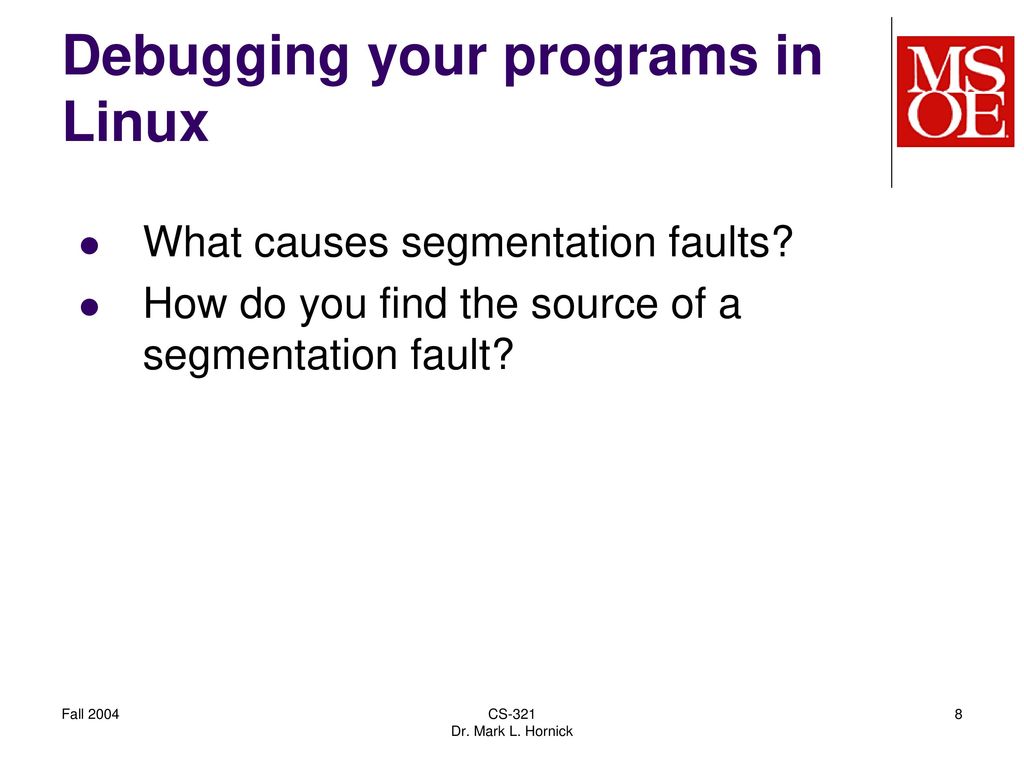 Debugging your programs in Linux

MSOE

- What causes segmentation faults?
- How do you find the source of a segmentation fault?

Fall 2004

CS-321
Dr. Mark L. Hornick

8